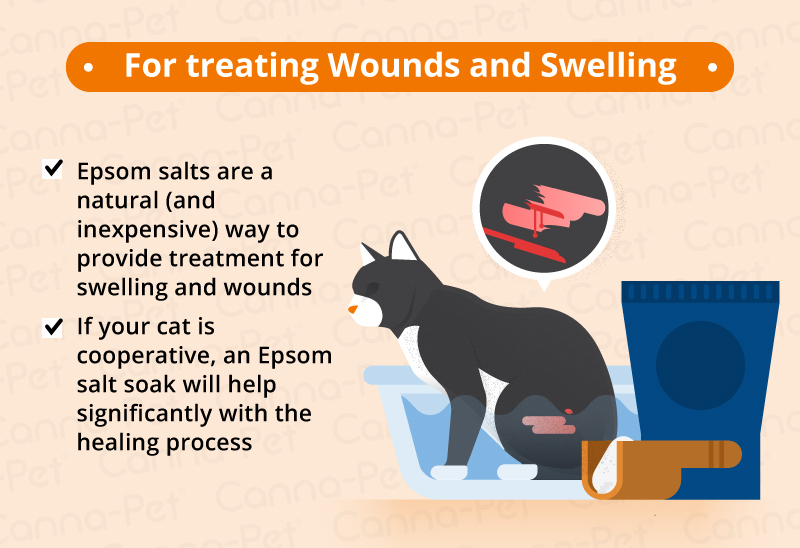 For treating Wounds and Swelling

Epsom salts are a natural (and inexpensive) way to provide treatment for swelling and wounds

If your cat is cooperative, an Epsom salt soak will help significantly with the healing process

Canna-Pet